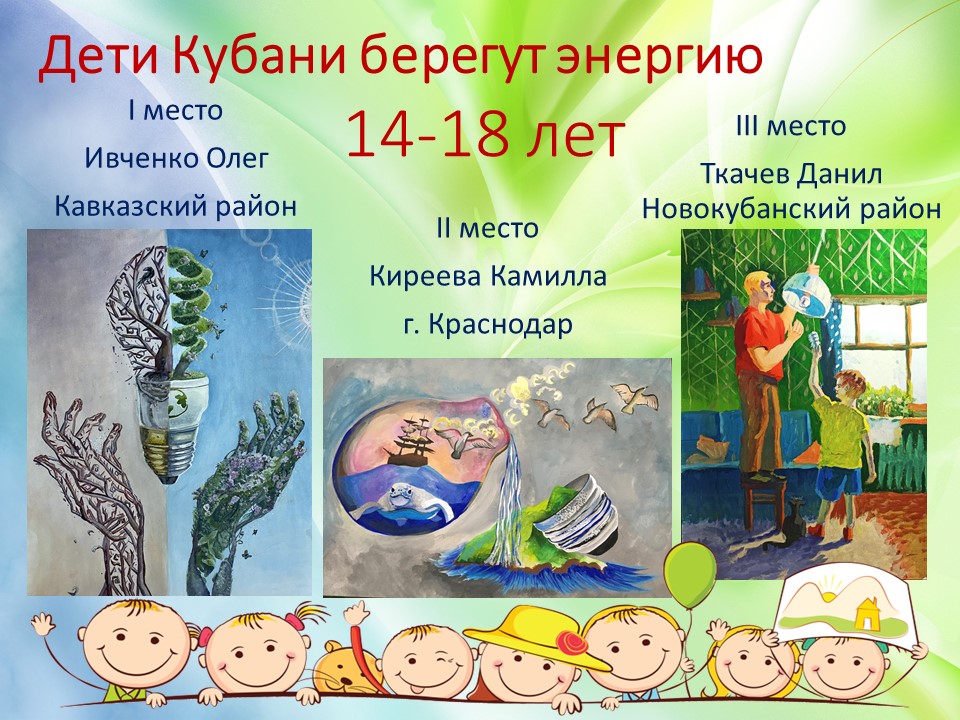 Дети Кубани берегут энергию

14-18 лет

I место

Ивченко Олег

Кавказский район

II место

Киреева Камилла

г. Краснодар

III место

Ткачев Данил

Новокубанский район